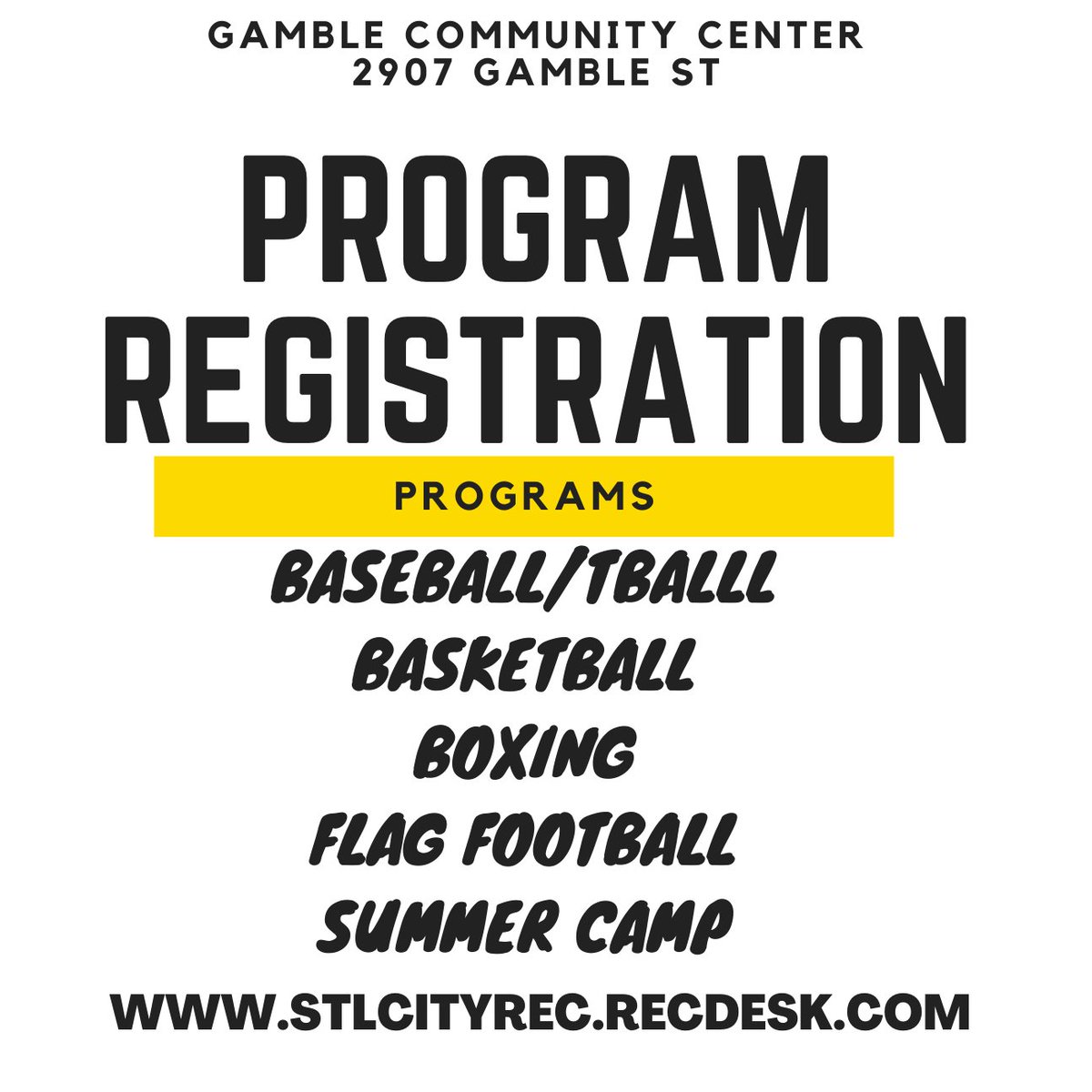 GAMBLE COMMUNITY CENTER
2907 GAMBLE ST

PROGRAM REGISTRATION

PROGRAMS

BASEBALL/TBALLL
BASKETBALL
BOXING
FLAG FOOTBALL
SUMMER CAMP

WWW.STLCITYREC.RECDESK.COM